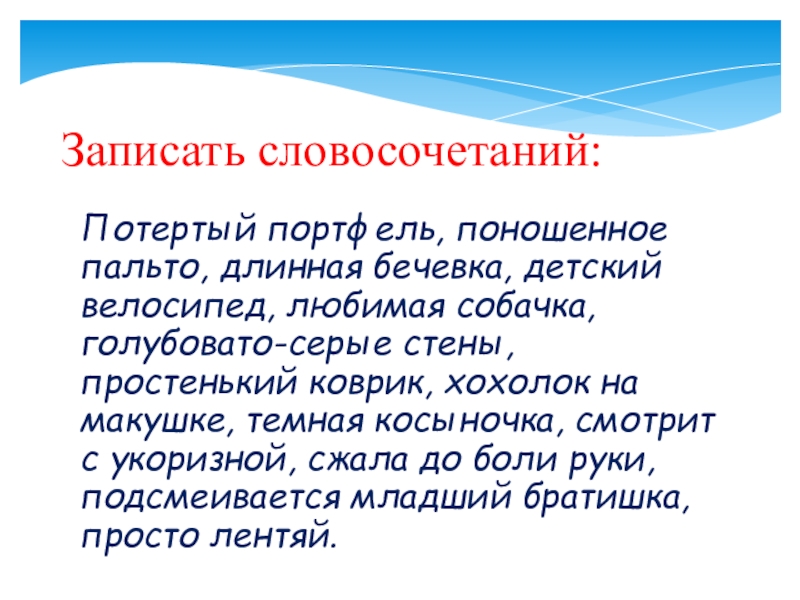 Записать словосочетаний:

Потертый портфель, поношенное пальто, длинная бечевка, детский велосипед, любимая собачка, голубовато-серые стены, простенький коврик, хохолок на макушке, темная косыночка, смотрит с укоризной, сжала до боли руки, подсмеивается младший братишка, просто лентяй.